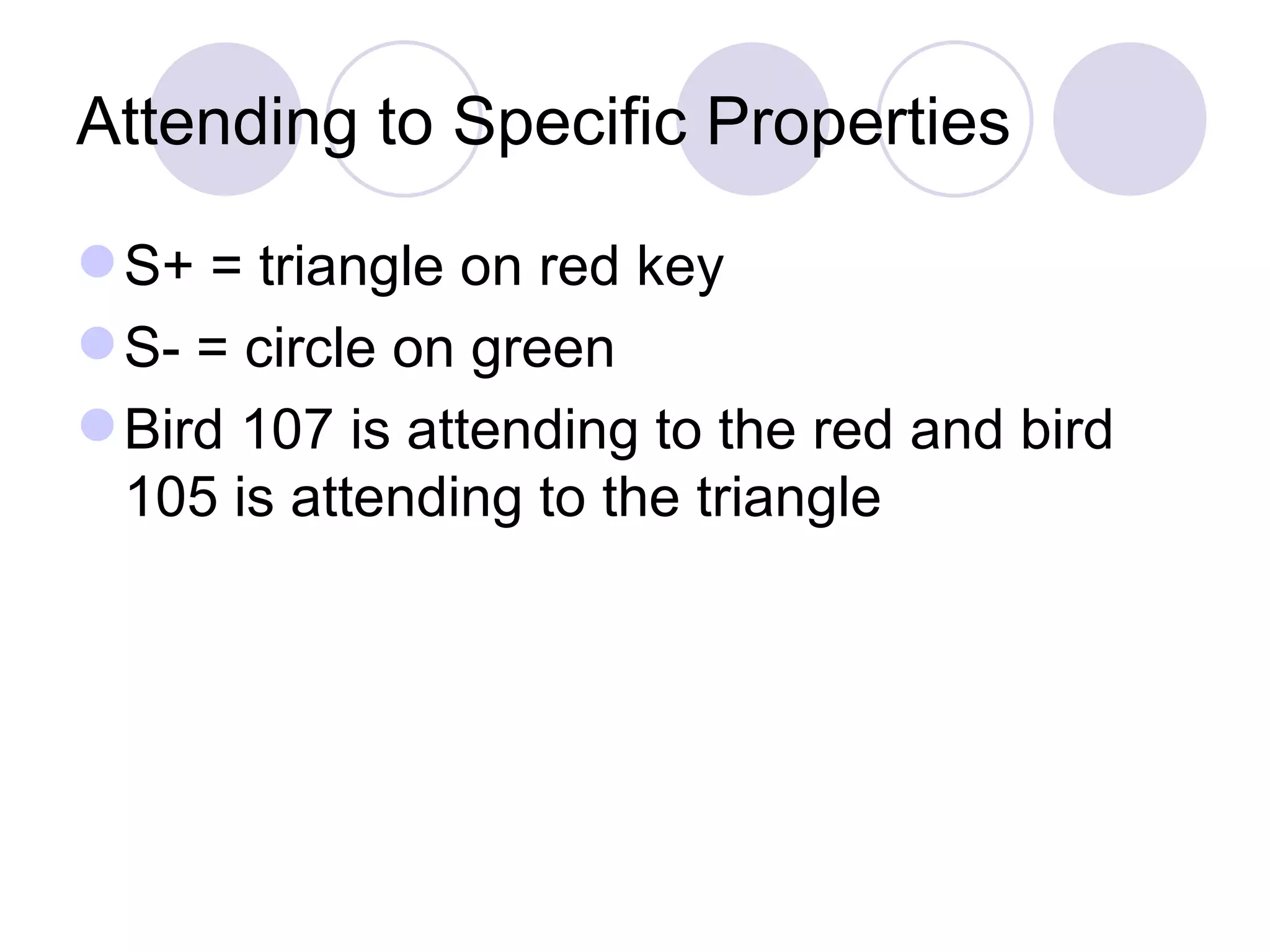 Attending to Specific Properties

S+ = triangle on red key

S- = circle on green

Bird 107 is attending to the red and bird 105 is attending to the triangle